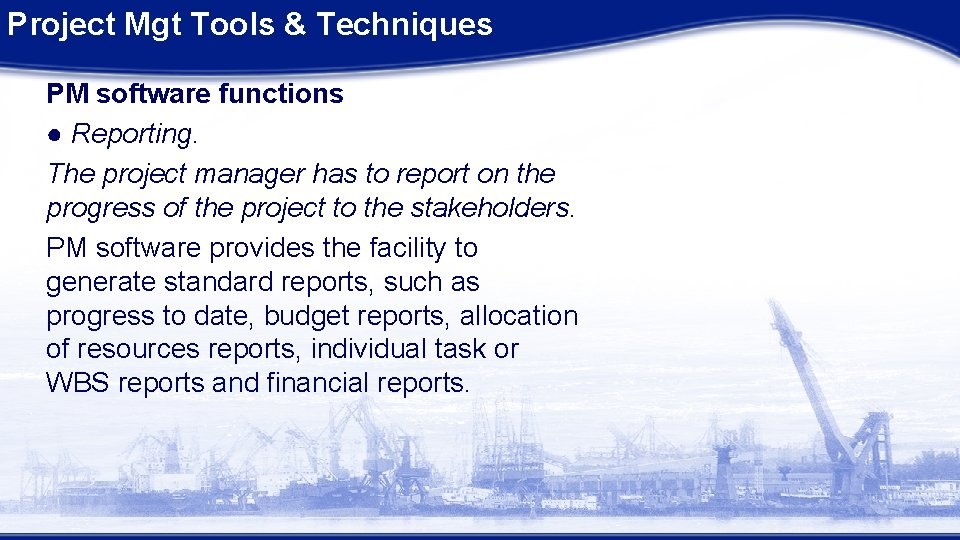 Project Mgt Tools & Techniques

PM software functions

● Reporting.

The project manager has to report on the progress of the project to the stakeholders.

PM software provides the facility to generate standard reports, such as progress to date, budget reports, allocation of resources reports, individual task or WBS reports and financial reports.